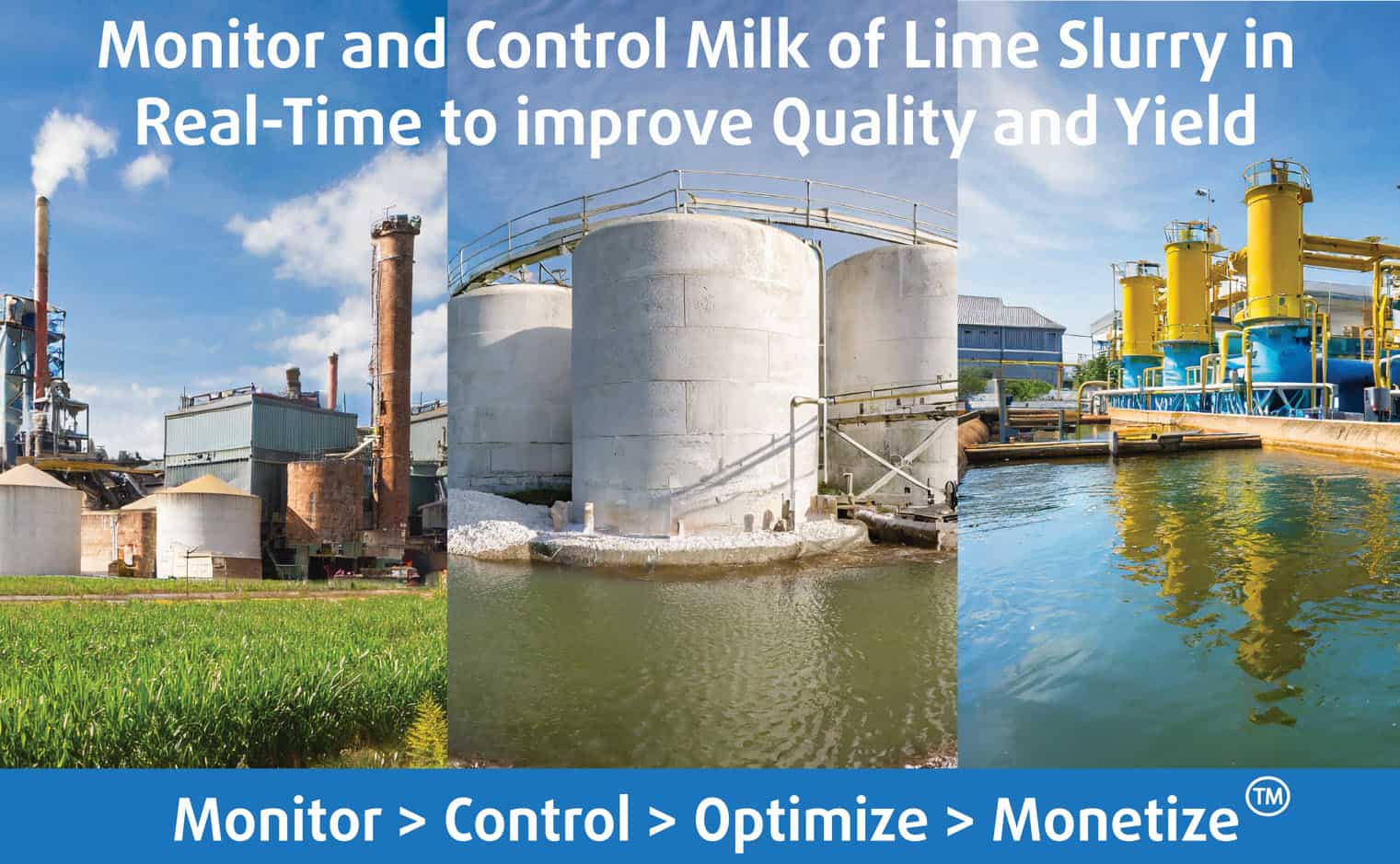 Monitor and Control Milk of Lime Slurry in Real-Time to improve Quality and Yield

Monitor > Control > Optimize > Monetize™